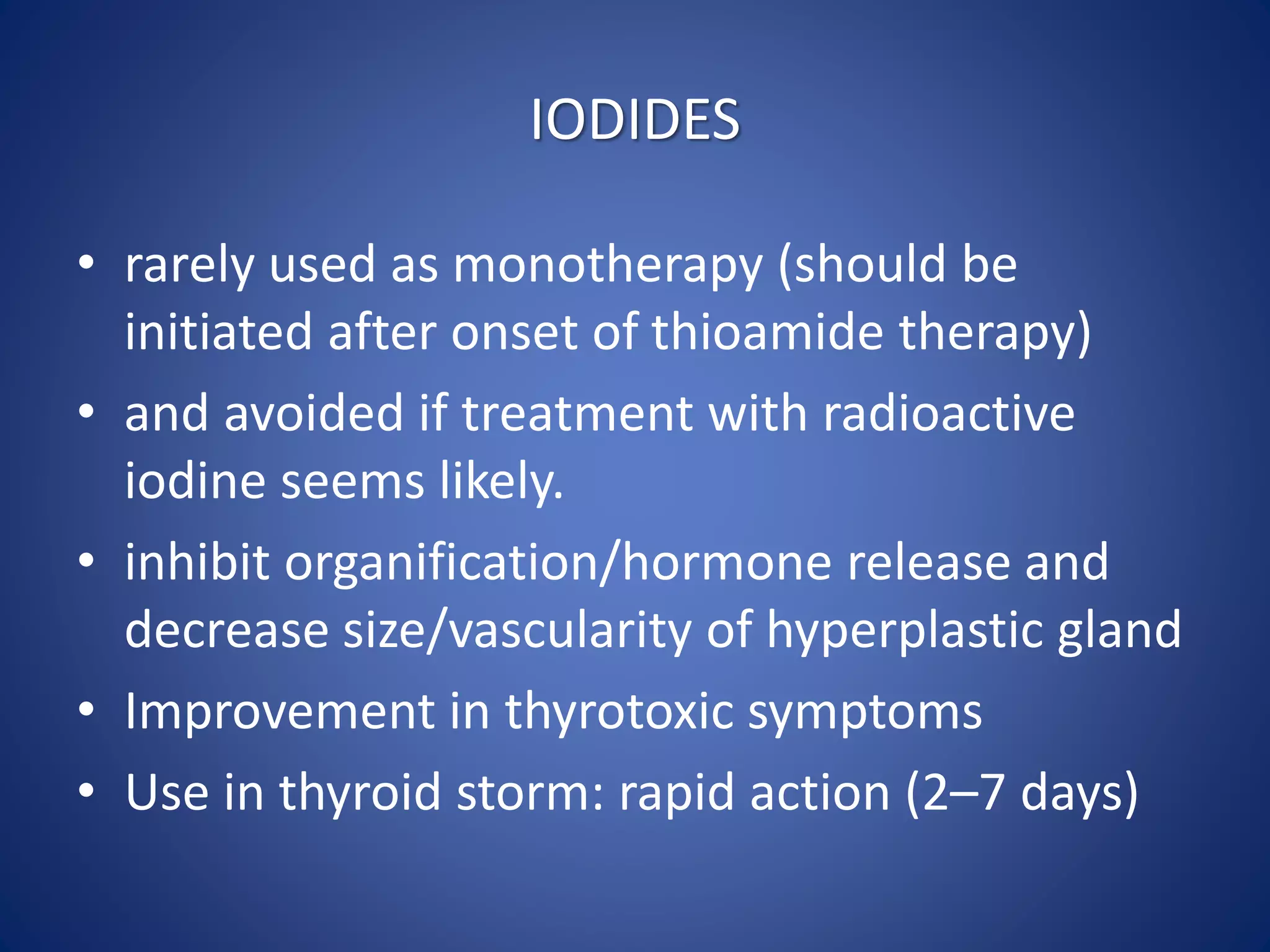 IODIDES

• rarely used as monotherapy (should be initiated after onset of thioamide therapy)
• and avoided if treatment with radioactive iodine seems likely.
• inhibit organification/hormone release and decrease size/vascularity of hyperplastic gland
• Improvement in thyrotoxic symptoms
• Use in thyroid storm: rapid action (2–7 days)